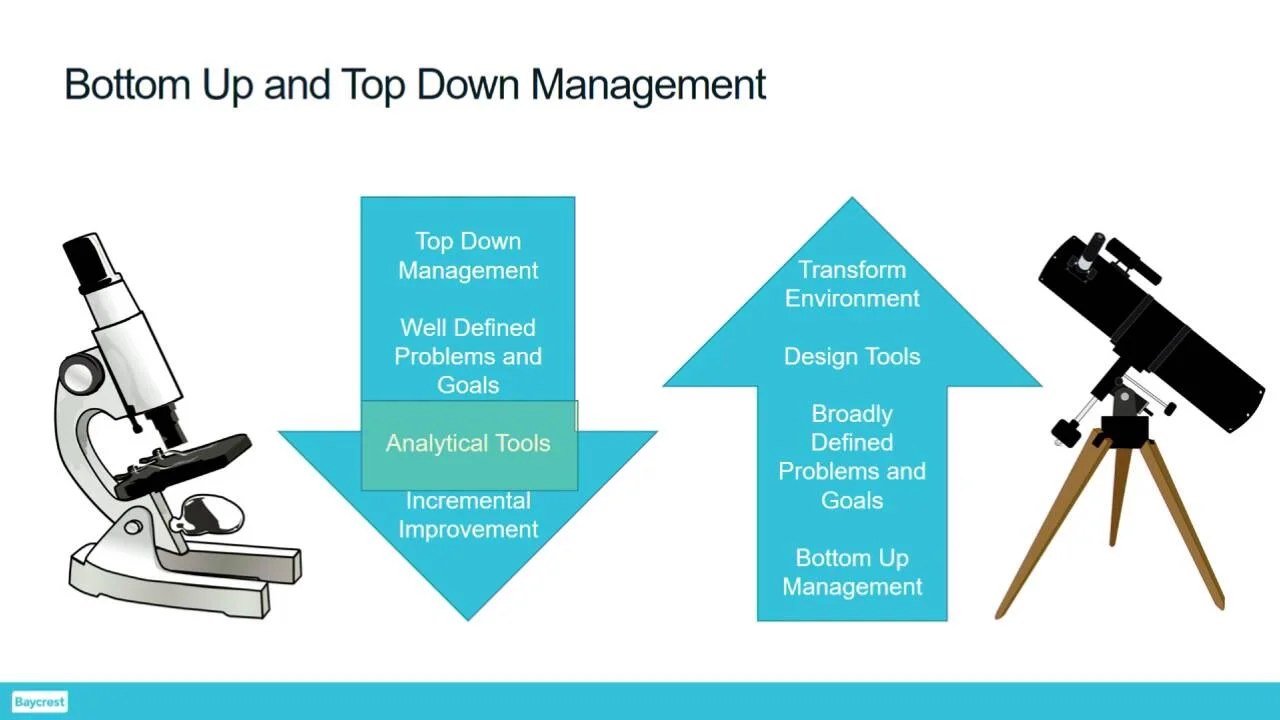 Bottom Up and Top Down Management

Top Down Management

Well Defined Problems and Goals

Analytical Tools

Incremental Improvement

Transform Environment

Design Tools

Broadly Defined Problems and Goals

Bottom Up Management

Baycrest